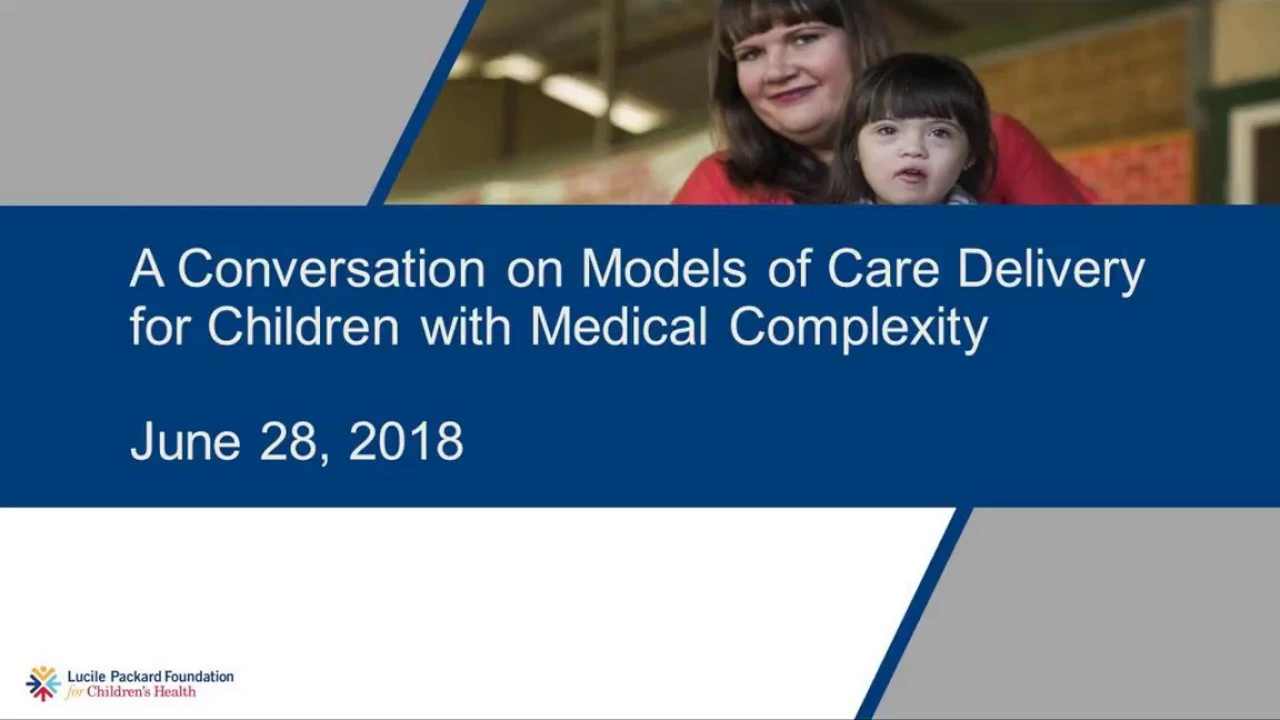 A Conversation on Models of Care Delivery for Children with Medical Complexity

June 28, 2018

Lucile Packard Foundation
for Children's Health